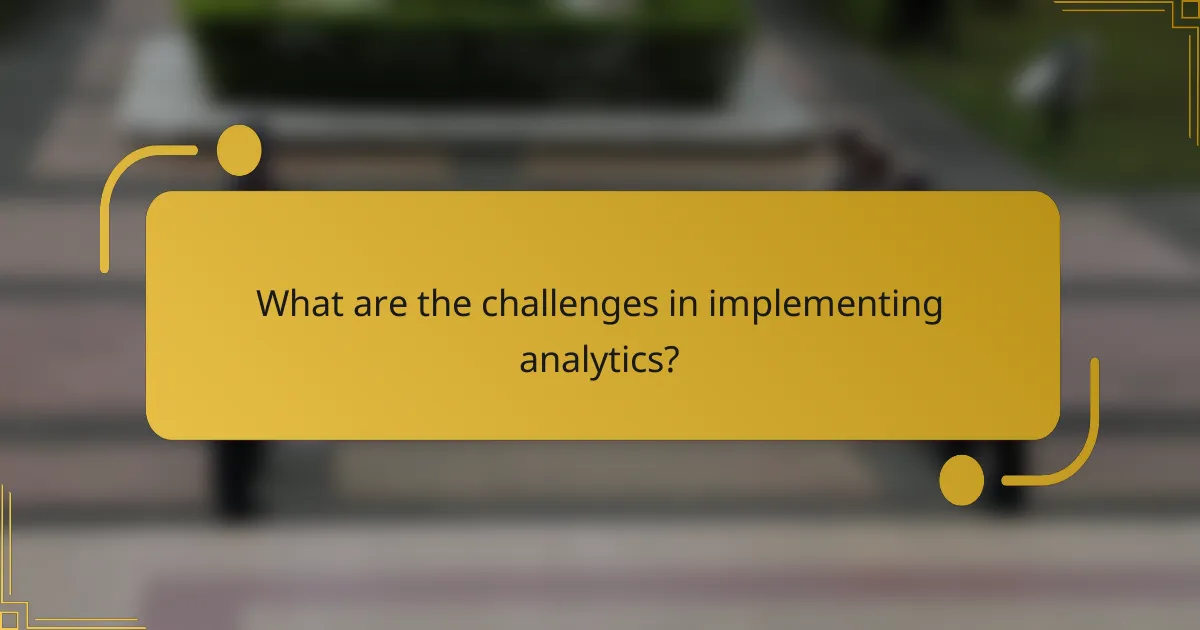 What are the challenges in implementing analytics?